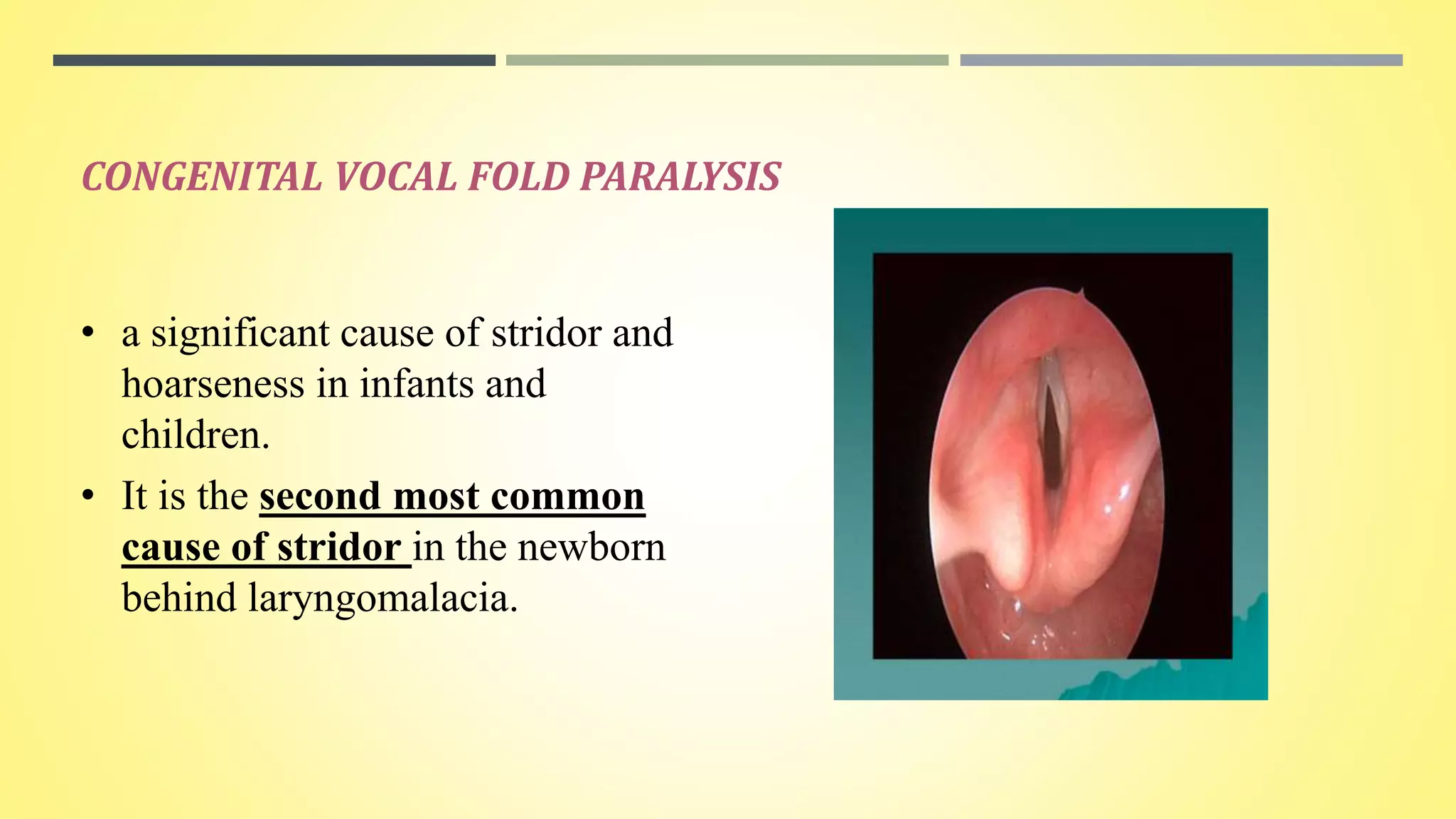 CONGENITAL VOCAL FOLD PARALYSIS

• a significant cause of stridor and hoarseness in infants and children.

• It is the second most common cause of stridor in the newborn behind laryngomalacia.